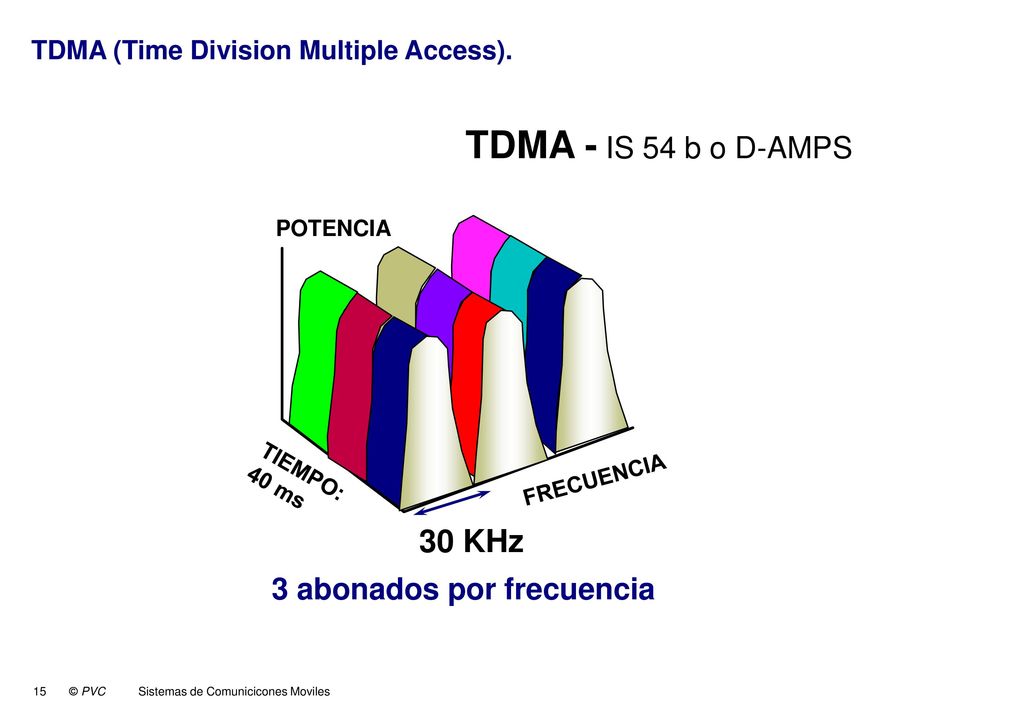 TDMA (Time Division Multiple Access).

TDMA - IS 54 b o D-AMPS

POTENCIA

TIEMPO: 40 ms

FRECUENCIA

30 KHz

3 abonados por frecuencia

15 © PVC Sistemas de Comunicicones Moviles